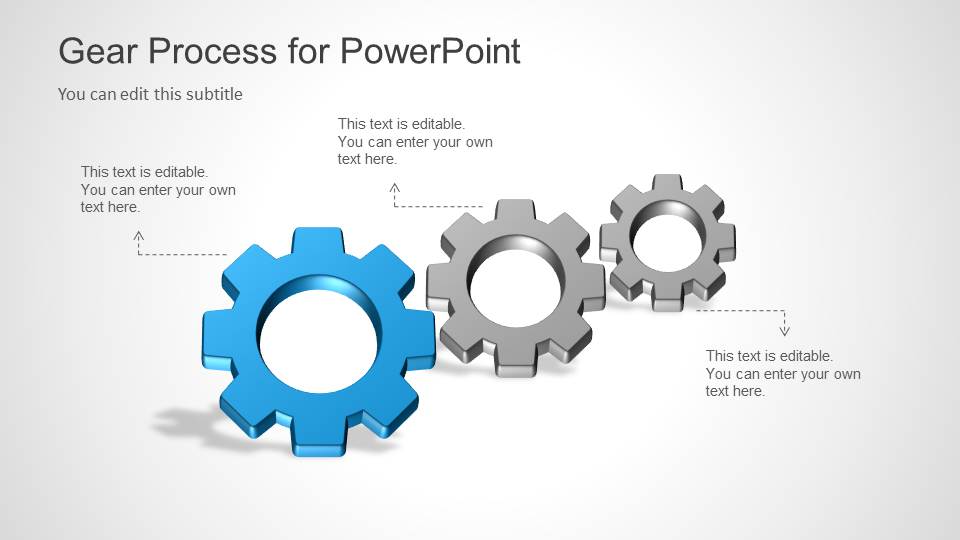 Gear Process for PowerPoint

You can edit this subtitle

This text is editable. You can enter your own text here.

This text is editable. You can enter your own text here.

This text is editable. You can enter your own text here.